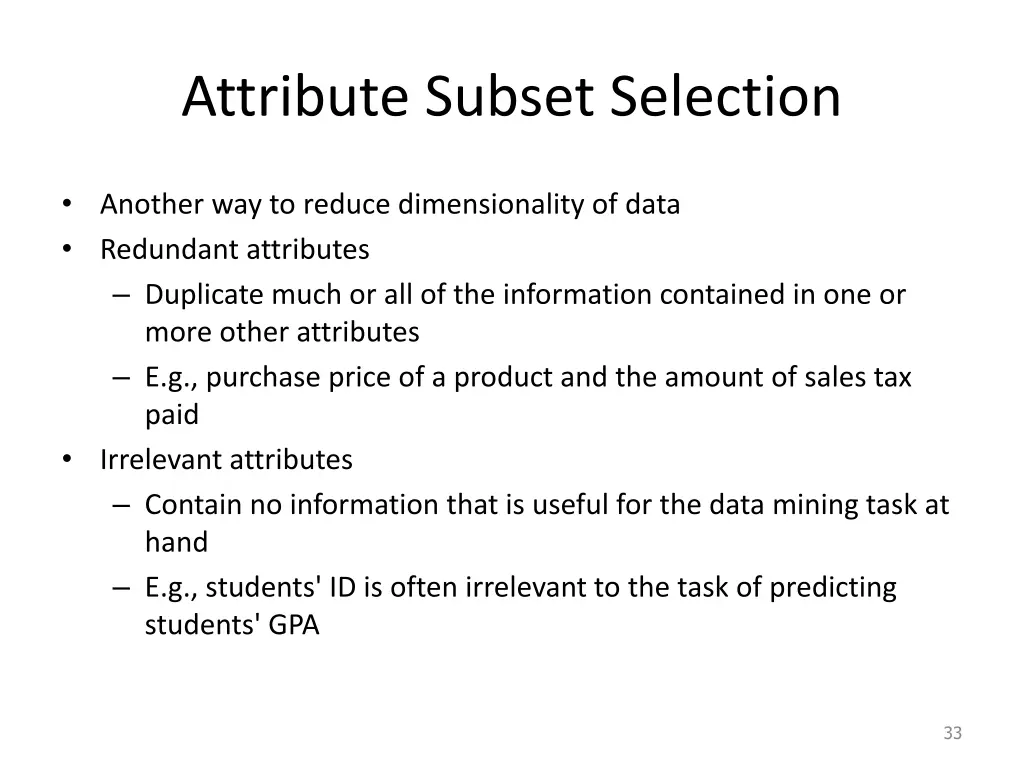 Attribute Subset Selection

• Another way to reduce dimensionality of data
• Redundant attributes
– Duplicate much or all of the information contained in one or more other attributes
– E.g., purchase price of a product and the amount of sales tax paid
• Irrelevant attributes
– Contain no information that is useful for the data mining task at hand
– E.g., students' ID is often irrelevant to the task of predicting students' GPA

33